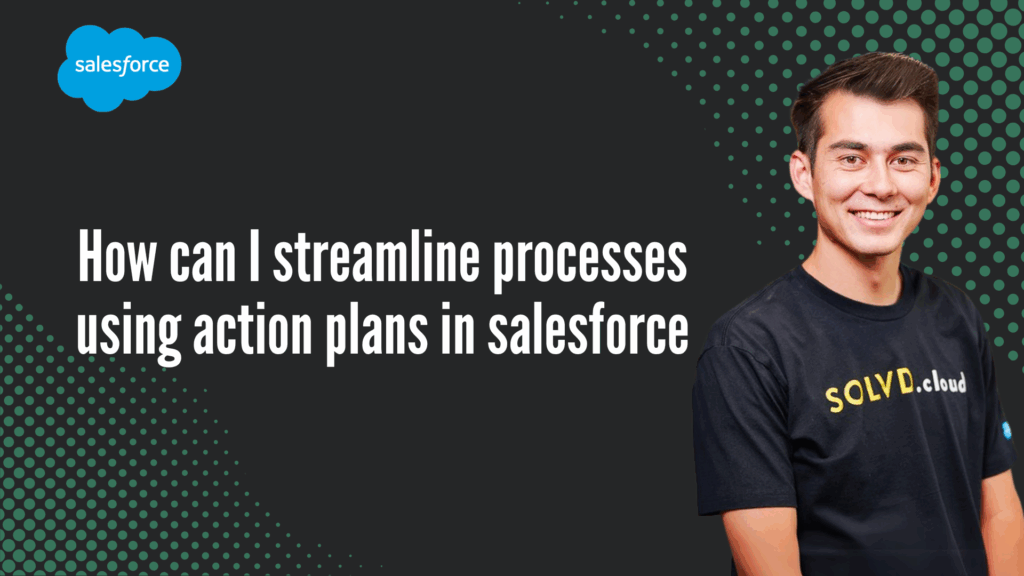 salesforce

How can I streamline processes using action plans in salesforce

SOLVD.cloud